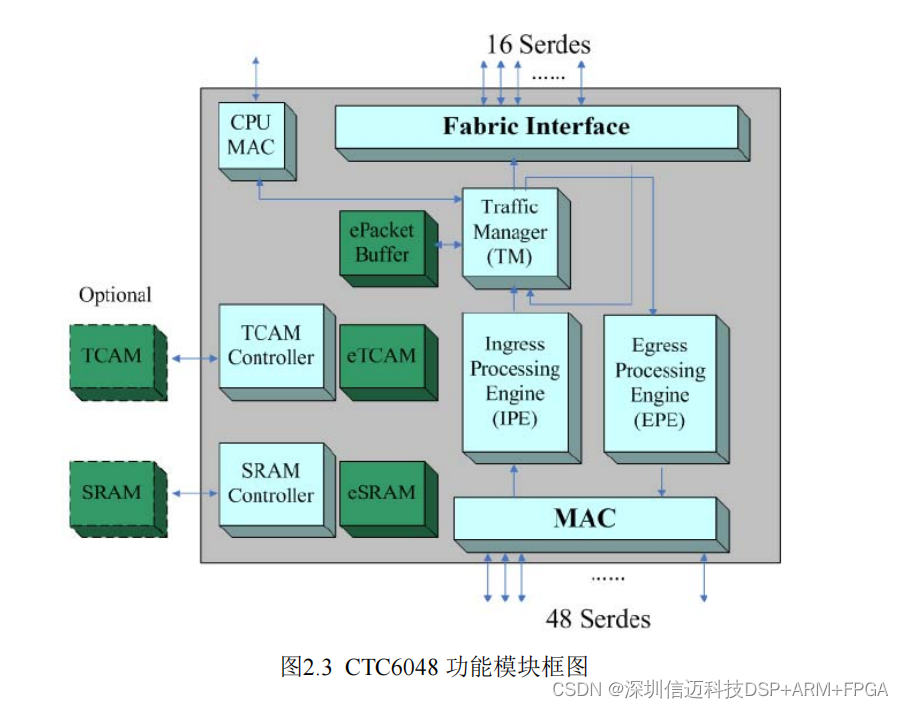 16 Serdes
......
CPU MAC
Fabric Interface
Traffic Manager (TM)
ePacket Buffer
Optional
TCAM
TCAM Controller
eTCAM
Ingress Processing Engine (IPE)
Egress Processing Engine (EPE)
SRAM
SRAM Controller
eSRAM
MAC
......
48 Serdes
图2.3 CTC6048 功能模块框图
CSDN @深圳信迈科技DSP+ARM+FPGA